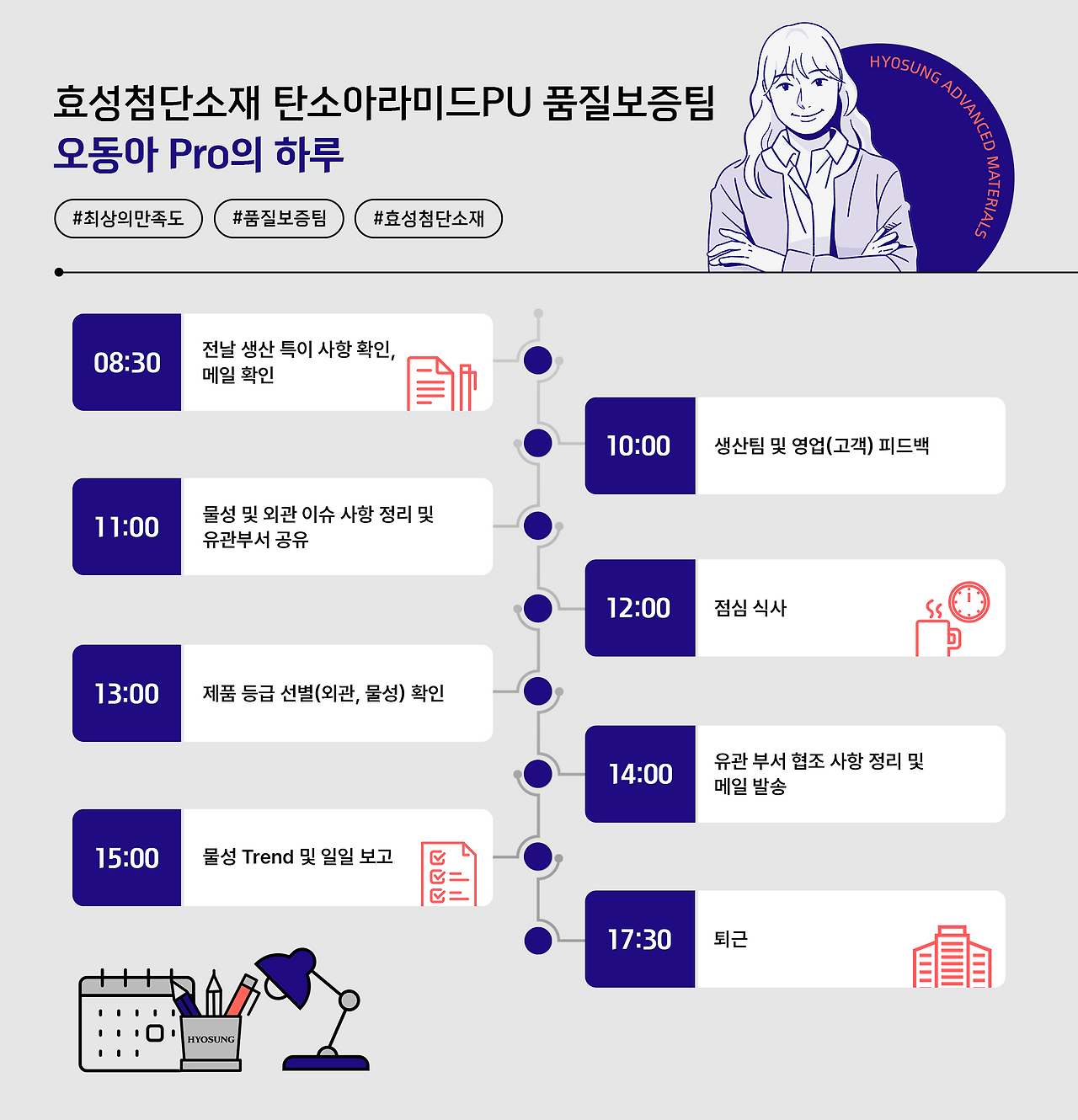 효성첨단소재 탄소아라미드PU 품질보증팀
오동아 Pro의 하루

#최상의만족도 #품질보증팀 #효성첨단소재

HYOSUNG ADVANCED MATERIALS

08:30 전날 생산 특이 사항 확인, 메일 확인

10:00 생산팀 및 영업(고객) 피드백

11:00 물성 및 외관 이슈 사항 정리 및 유관부서 공유

12:00 점심 식사

13:00 제품 등급 선별(외관, 물성) 확인

14:00 유관 부서 협조 사항 정리 및 메일 발송

15:00 물성 Trend 및 일일 보고

17:30 퇴근

HYOSUNG